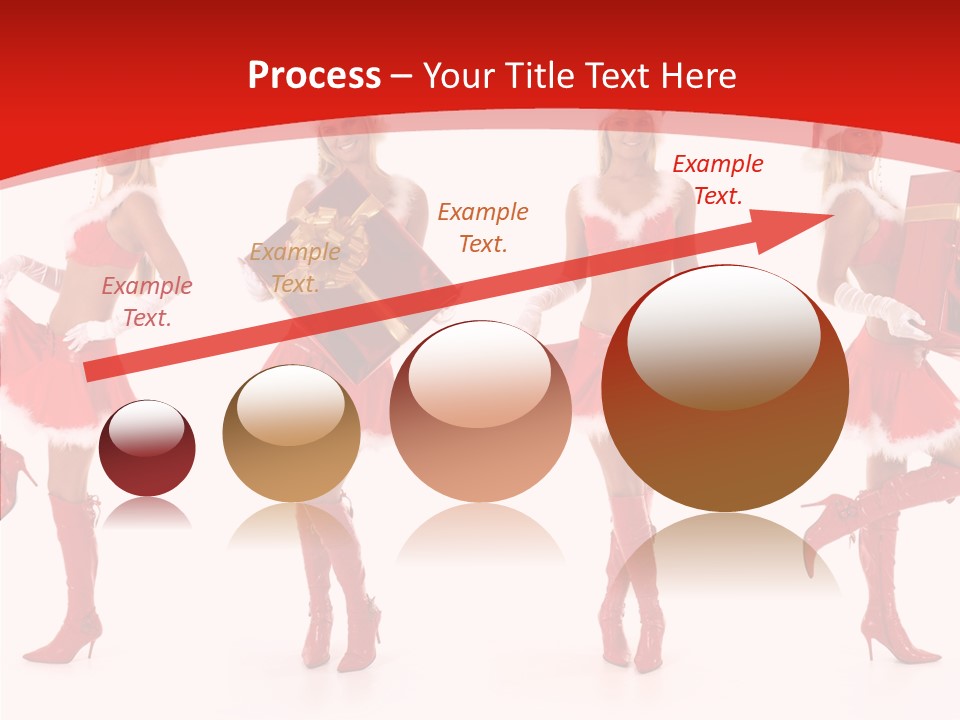 Process – Your Title Text Here

Example Text.

Example Text.

Example Text.

Example Text.